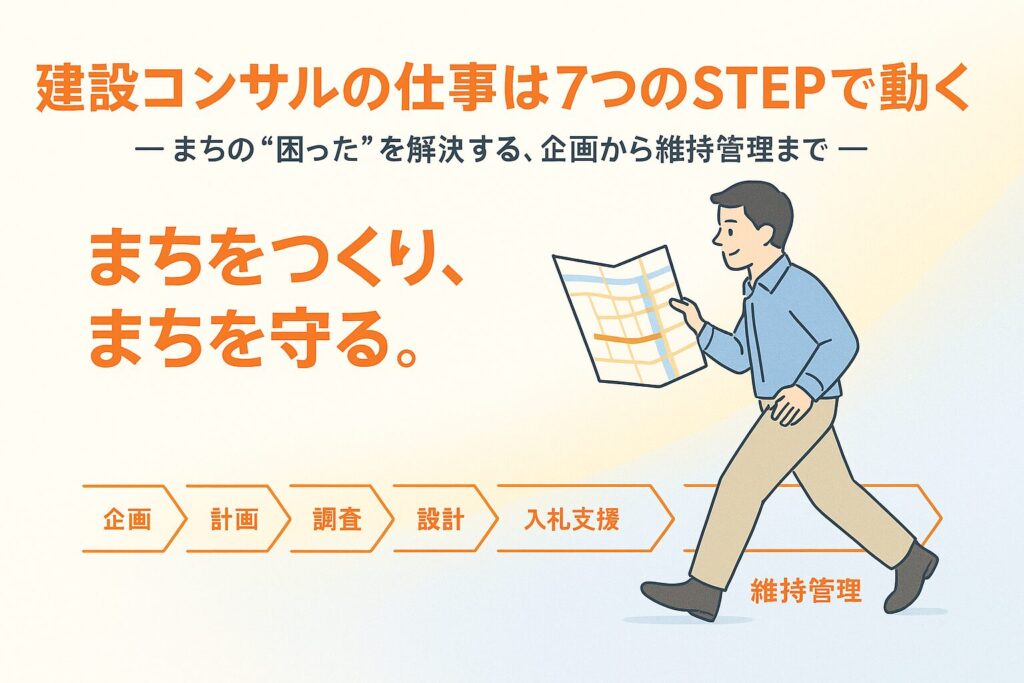 建設コンサルの仕事は7つのSTEPで動く

— まちの“困った”を解決する、企画から維持管理まで —

まちをつくり、
まちを守る。

企画
計画
調査
設計
入札支援
維持管理